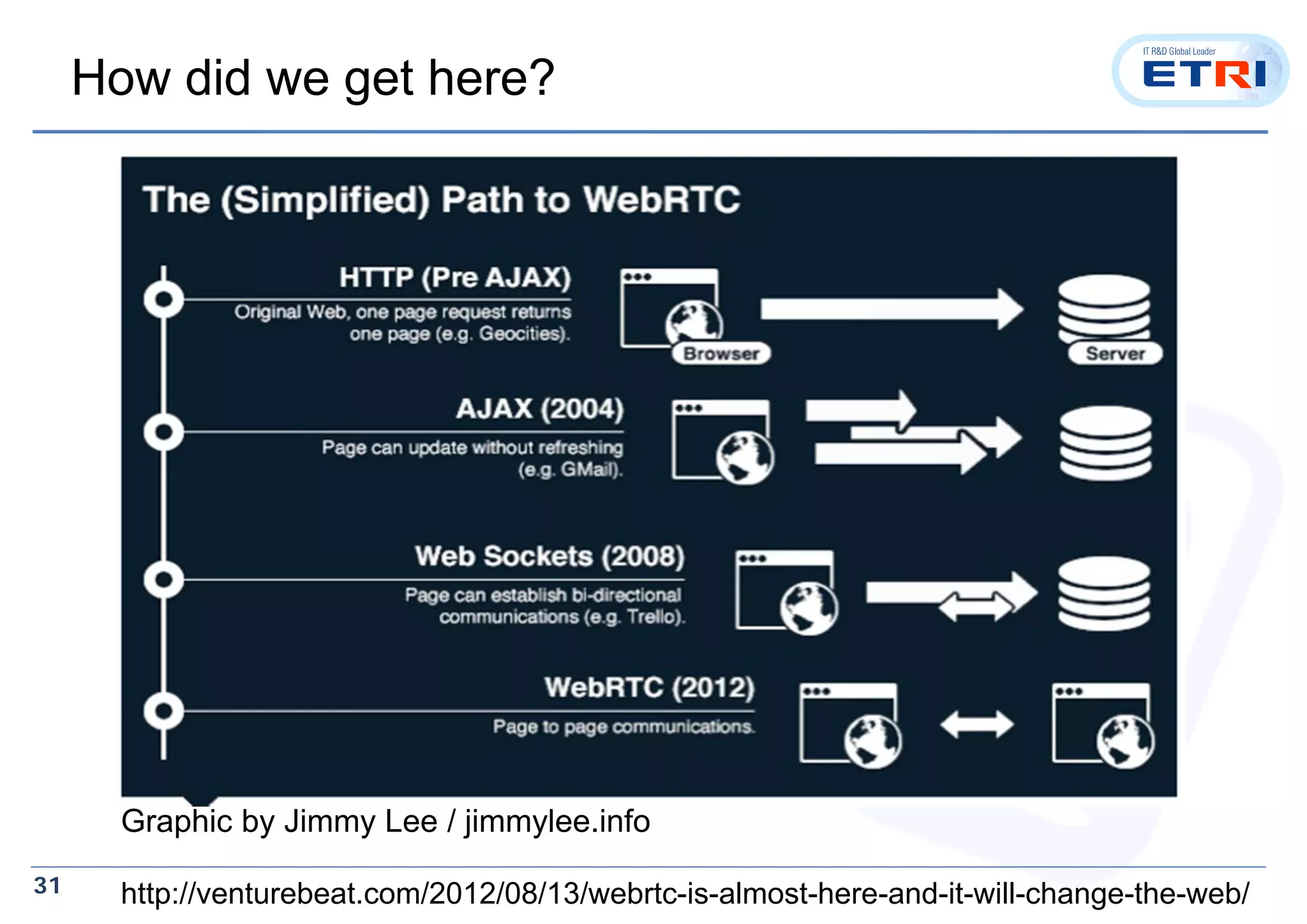 How did we get here?

IT R&D Global Leader
ETRI

The (Simplified) Path to WebRTC

HTTP (Pre AJAX)
Original Web, one page request returns one page (e.g. Geocities).

Browser

Server

AJAX (2004)
Page can update without refreshing (e.g. GMail).

Web Sockets (2008)
Page can establish bi-directional communications (e.g. Trello).

WebRTC (2012)
Page to page communications.

Graphic by Jimmy Lee / jimmylee.info

31

http://venturebeat.com/2012/08/13/webrtc-is-almost-here-and-it-will-change-the-web/